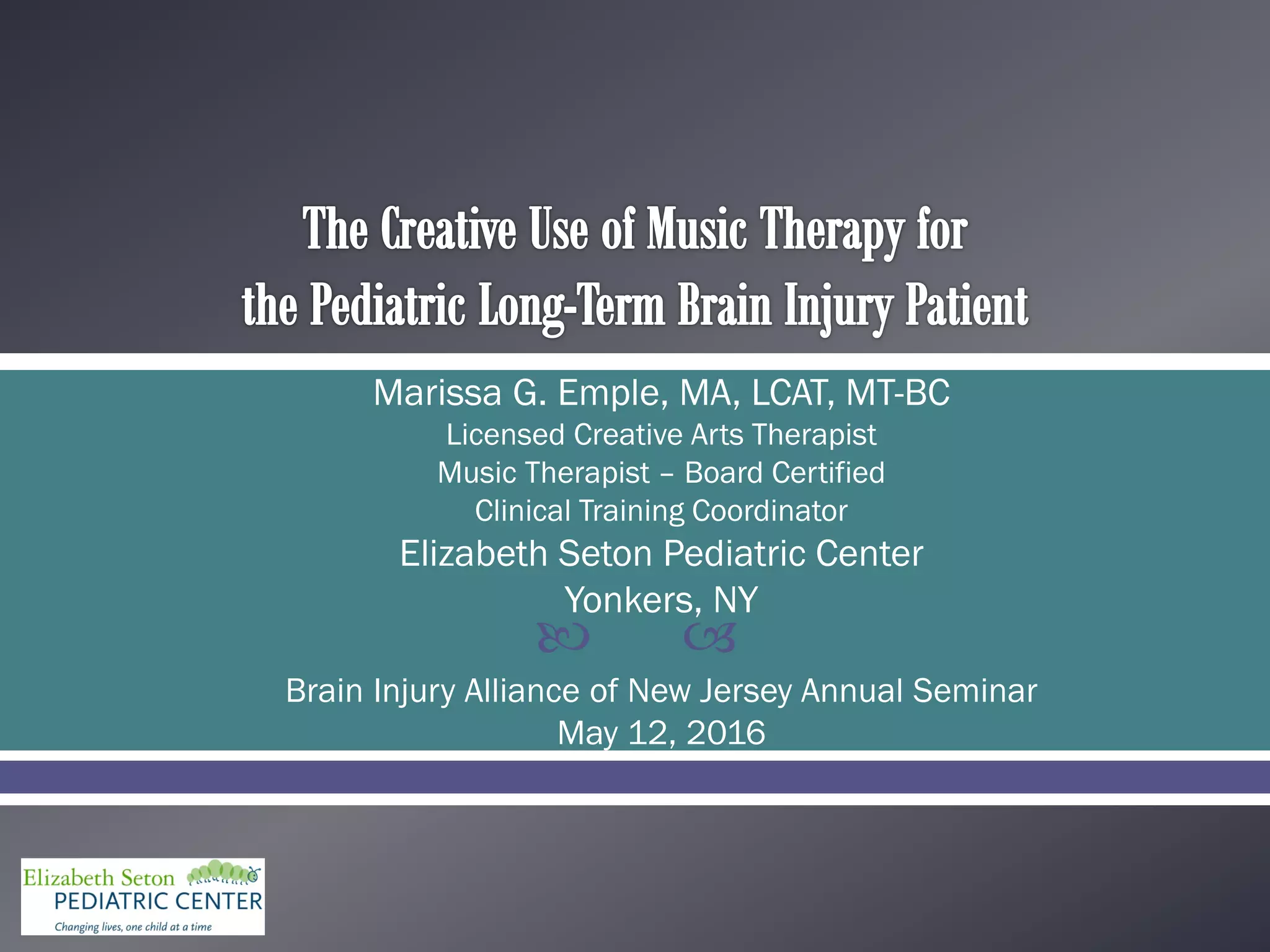 The Creative Use of Music Therapy for the Pediatric Long-Term Brain Injury Patient

Marissa G. Emple, MA, LCAT, MT-BC
Licensed Creative Arts Therapist
Music Therapist – Board Certified
Clinical Training Coordinator
Elizabeth Seton Pediatric Center
Yonkers, NY

Brain Injury Alliance of New Jersey Annual Seminar
May 12, 2016

Elizabeth Seton
PEDIATRIC CENTER
Changing lives, one child at a time